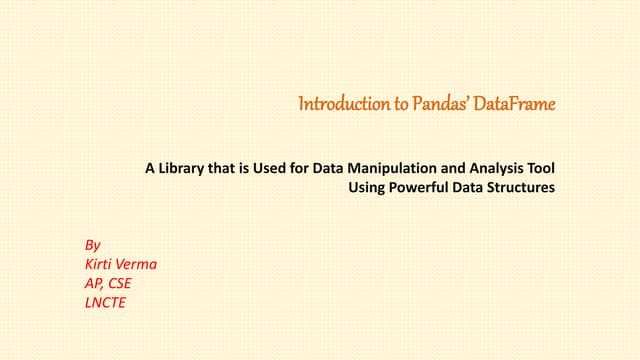 Introduction to Pandas' DataFrame

A Library that is Used for Data Manipulation and Analysis Tool Using Powerful Data Structures

By
Kirti Verma
AP, CSE
LNCTE